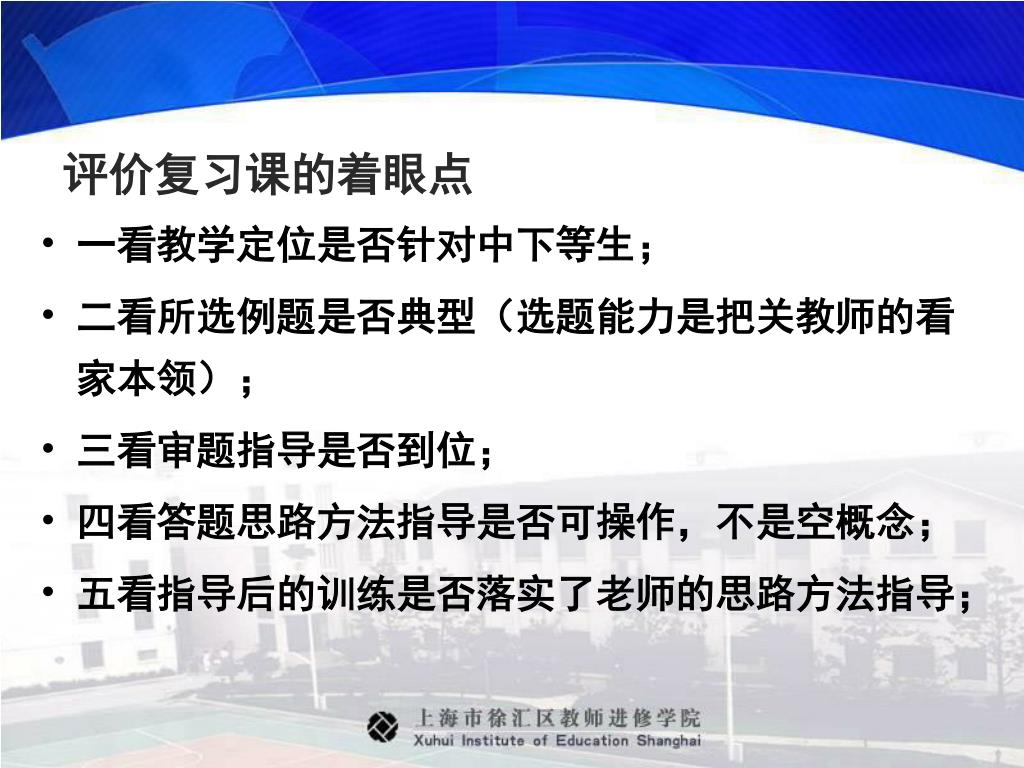 评价复习课的着眼点

• 一看教学定位是否针对中下等生；

• 二看所选例题是否典型（选题能力是把关教师的看家本领）；

• 三看审题指导是否到位；

• 四看答题思路方法指导是否可操作，不是空概念；

• 五看指导后的训练是否落实了老师的思路方法指导；

上海市徐汇区教师进修学院
Xuhui Institute of Education Shanghai